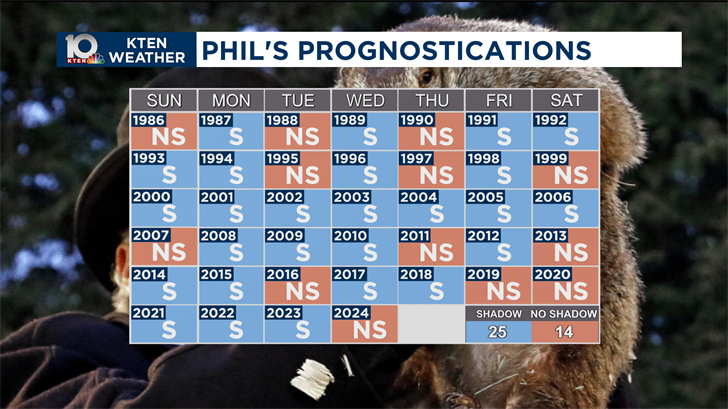 10 KTEN KTEN WEATHER PHIL'S PROGNOSTICATIONS

| SUN | MON | TUE | WED | THU | FRI | SAT |
|---|---|---|---|---|---|---|
| 1986 NS | 1987 S | 1988 NS | 1989 S | 1990 NS | 1991 S | 1992 S |
| 1993 S | 1994 S | 1995 NS | 1996 S | 1997 NS | 1998 S | 1999 NS |
| 2000 S | 2001 S | 2002 S | 2003 S | 2004 S | 2005 S | 2006 S |
| 2007 NS | 2008 S | 2009 S | 2010 S | 2011 NS | 2012 S | 2013 NS |
| 2014 S | 2015 S | 2016 NS | 2017 S | 2018 S | 2019 NS | 2020 NS |
| 2021 S | 2022 S | 2023 S | 2024 NS | | SHADOW 25 | NO SHADOW 14 |